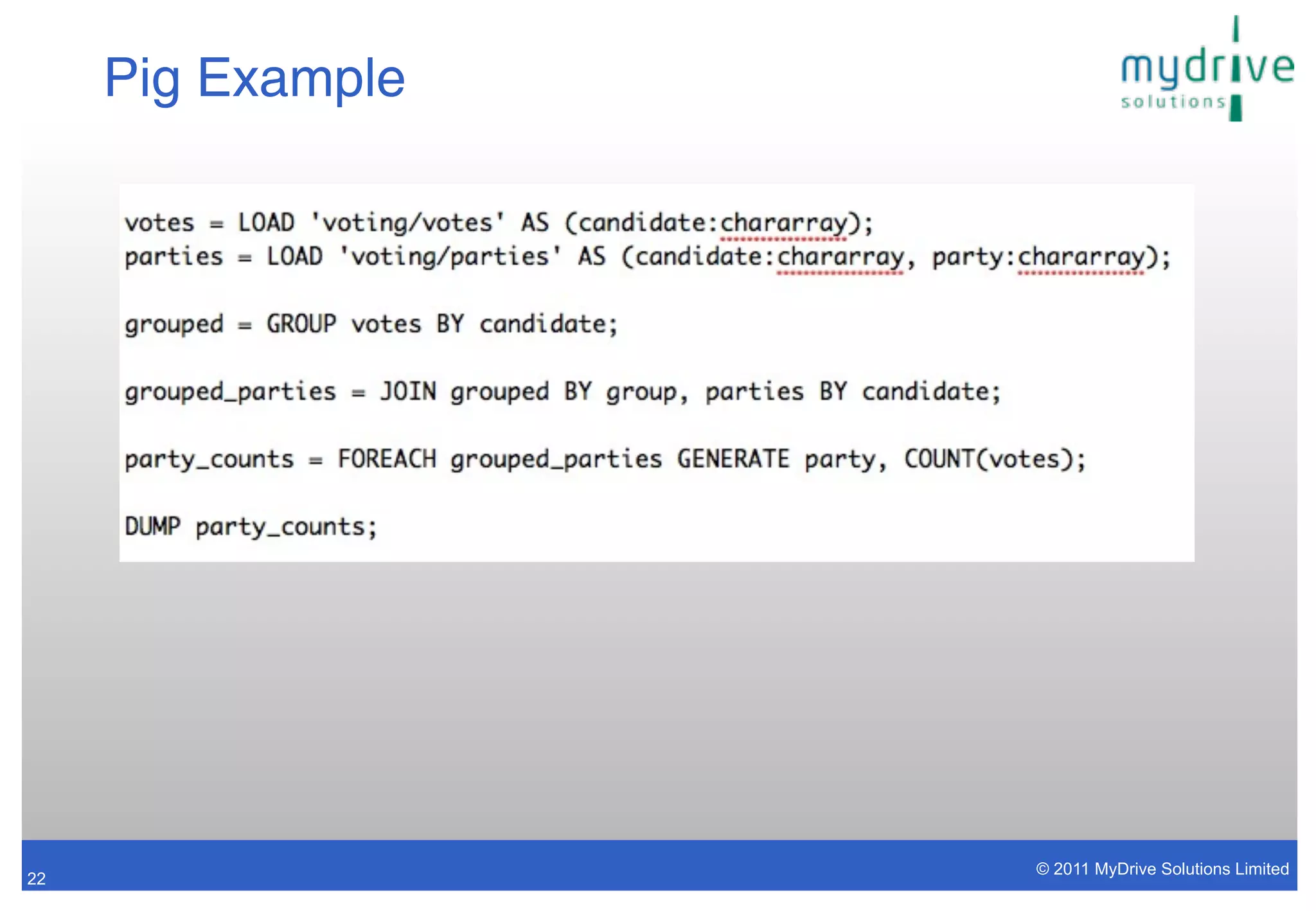 Pig Example

mydrive
solutions

votes = LOAD 'voting/votes' AS (candidate:chararray);
parties = LOAD 'voting/parties' AS (candidate:chararray, party:chararray);

grouped = GROUP votes BY candidate;

grouped_parties = JOIN grouped BY group, parties BY candidate;

party_counts = FOREACH grouped_parties GENERATE party, COUNT(votes);

DUMP party_counts;

22

© 2011 MyDrive Solutions Limited